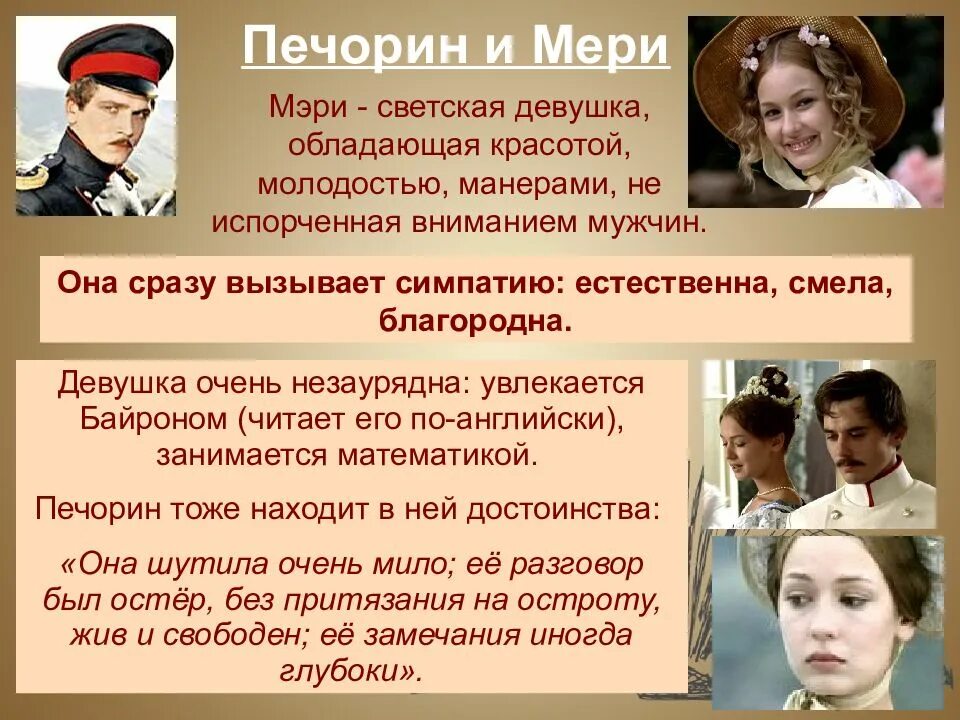 Печорин и Мери

Мэри - светская девушка, обладающая красотой, молодостью, манерами, не испорченная вниманием мужчин.

Она сразу вызывает симпатию: естественна, смела, благородна.

Девушка очень незаурядна: увлекается Байроном (читает его по-английски), занимается математикой.

Печорин тоже находит в ней достоинства:

«Она шутила очень мило; её разговор был остёр, без притязания на остроту, жив и свободен; её замечания иногда глубоки».